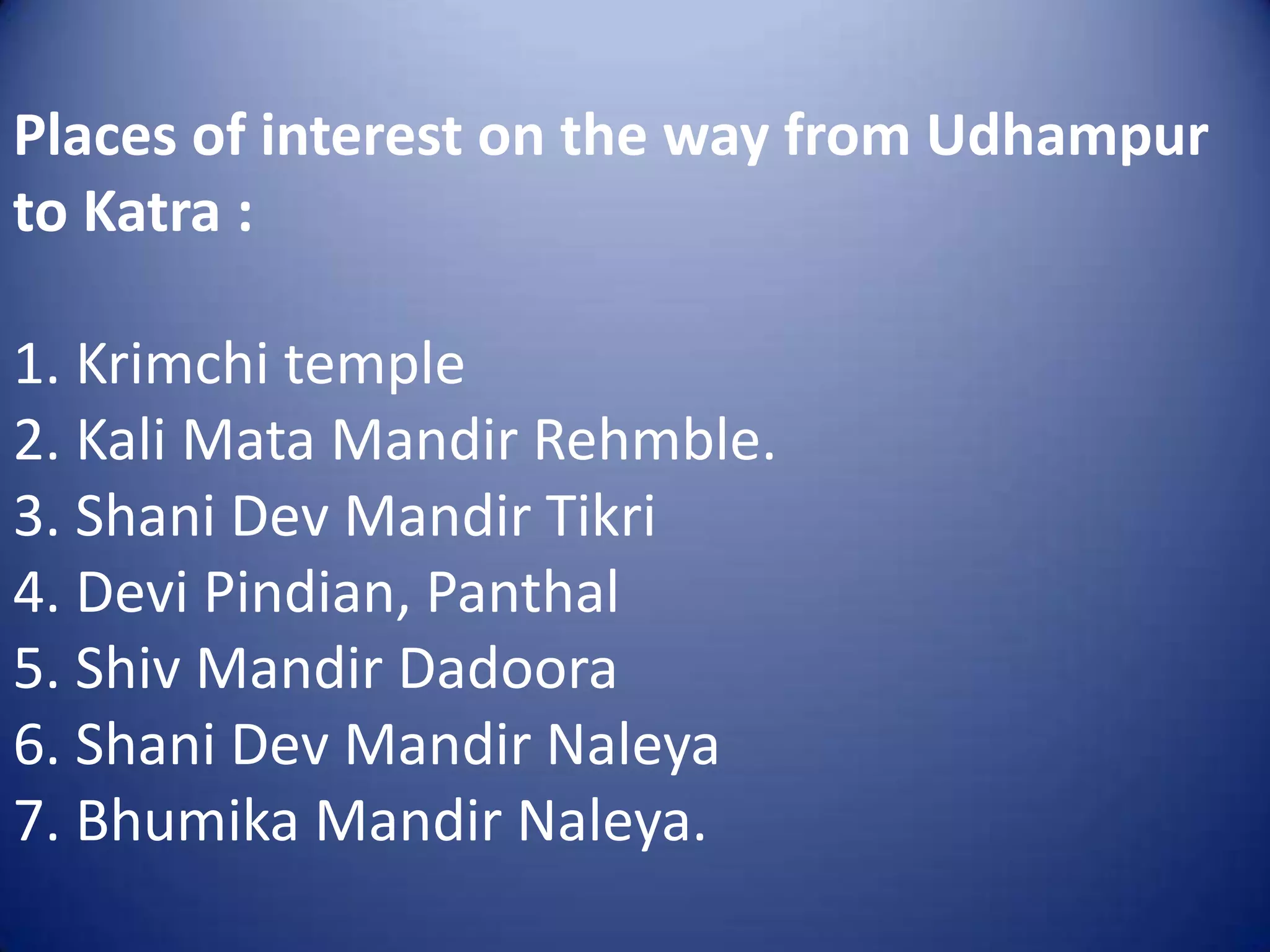 Places of interest on the way from Udhampur to Katra :

1. Krimchi temple
2. Kali Mata Mandir Rehmble.
3. Shani Dev Mandir Tikri
4. Devi Pindian, Panthal
5. Shiv Mandir Dadoora
6. Shani Dev Mandir Naleya
7. Bhumika Mandir Naleya.